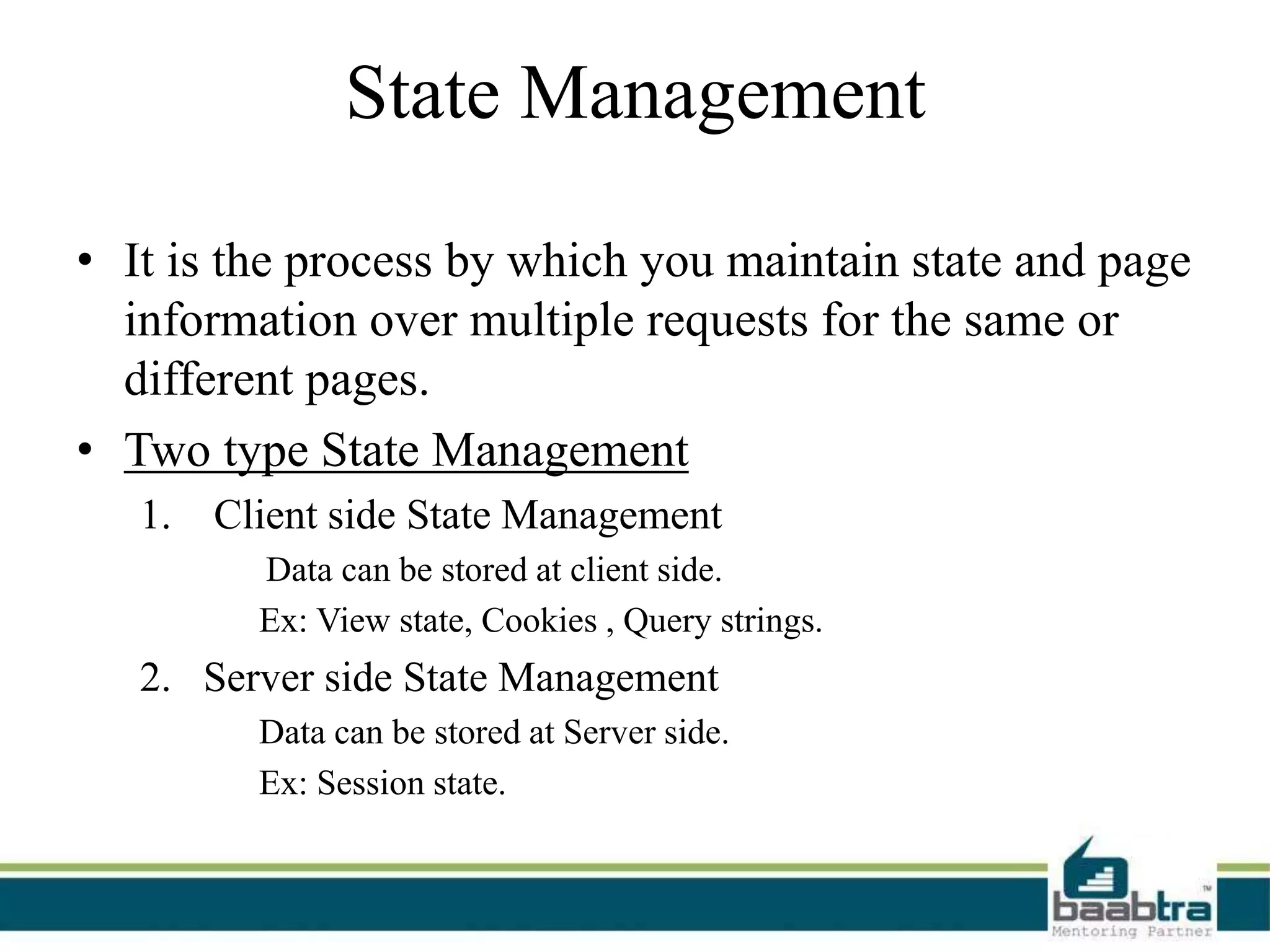 State Management

• It is the process by which you maintain state and page information over multiple requests for the same or different pages.

• Two type State Management

1. Client side State Management

Data can be stored at client side.

Ex: View state, Cookies , Query strings.

2. Server side State Management

Data can be stored at Server side.

Ex: Session state.

baabtra™
Mentoring Partner